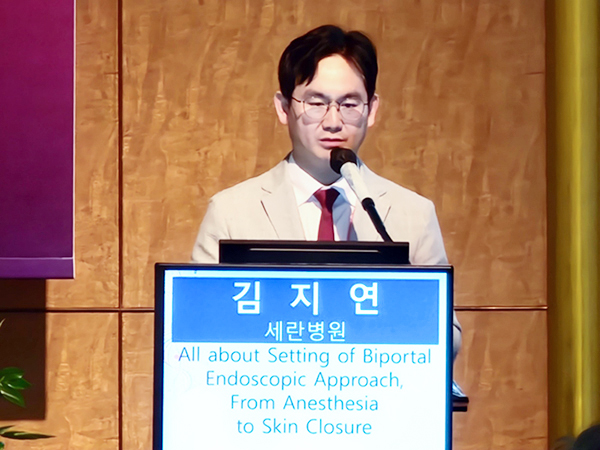 김 지 연
세란병원
All about Setting of Biportal Endoscopic Approach, From Anesthesia to Skin Closure